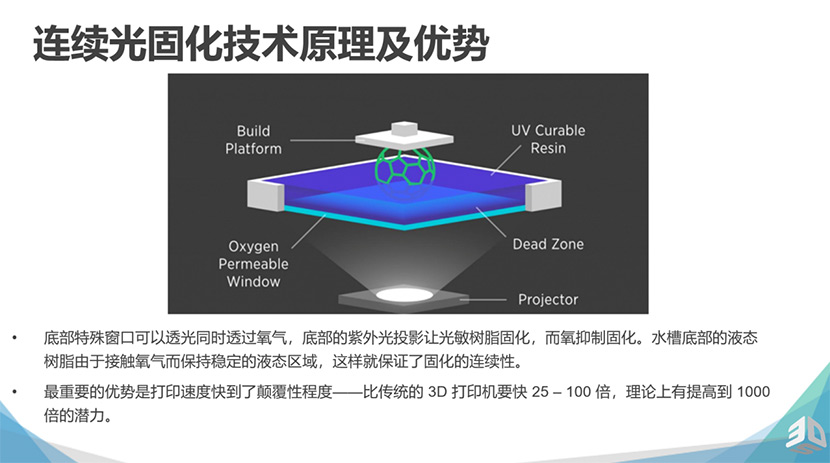 连续光固化技术原理及优势

Build Platform

UV Curable Resin

Oxygen Permeable Window

Dead Zone

Projector

• 底部特殊窗口可以透光同时透过氧气，底部的紫外光投影让光敏树脂固化，而氧抑制固化。水槽底部的液态树脂由于接触氧气而保持稳定的液态区域，这样就保证了固化的连续性。

• 最重要的优势是打印速度快到了颠覆性程度——比传统的 3D 打印机要快 25 – 100 倍，理论上有提高到 1000 倍的潜力。

3D